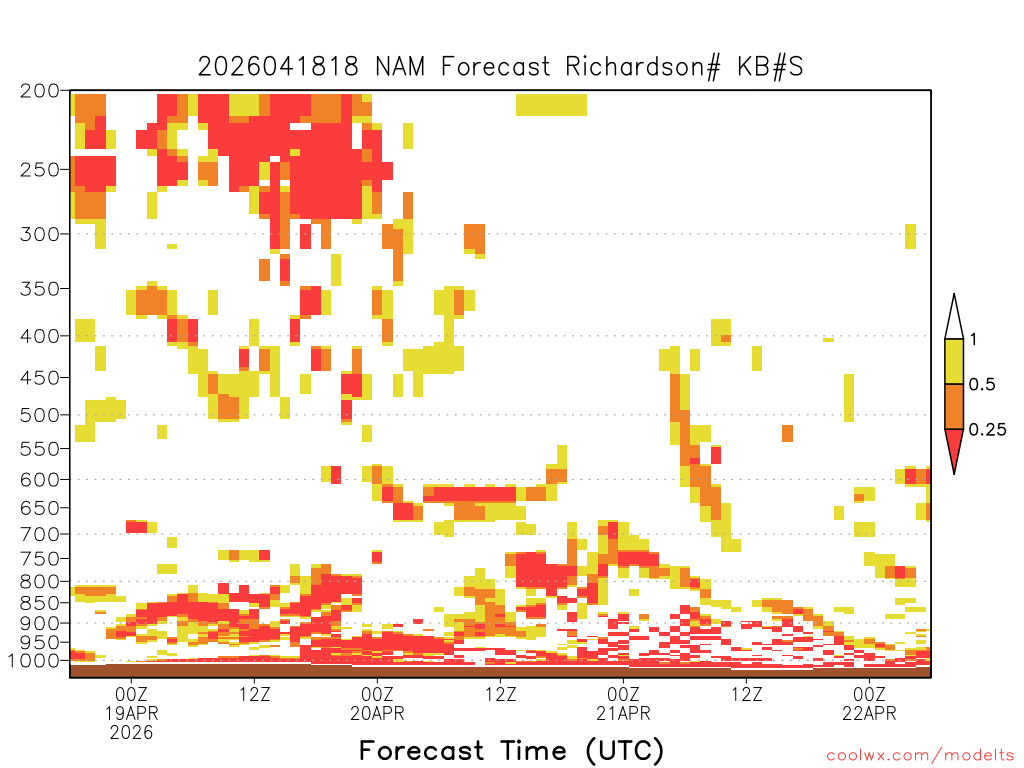 2026041818 NAM Forecast Richardson# KB#S

200
250
300
350
400
450
500
550
600
650
700
750
800
850
900
950
1000

1
0.5
0.25

00Z
19APR
2026
12Z
00Z
20APR
12Z
00Z
21APR
12Z
00Z
22APR

Forecast Time (UTC)

coolwx.com/modelts